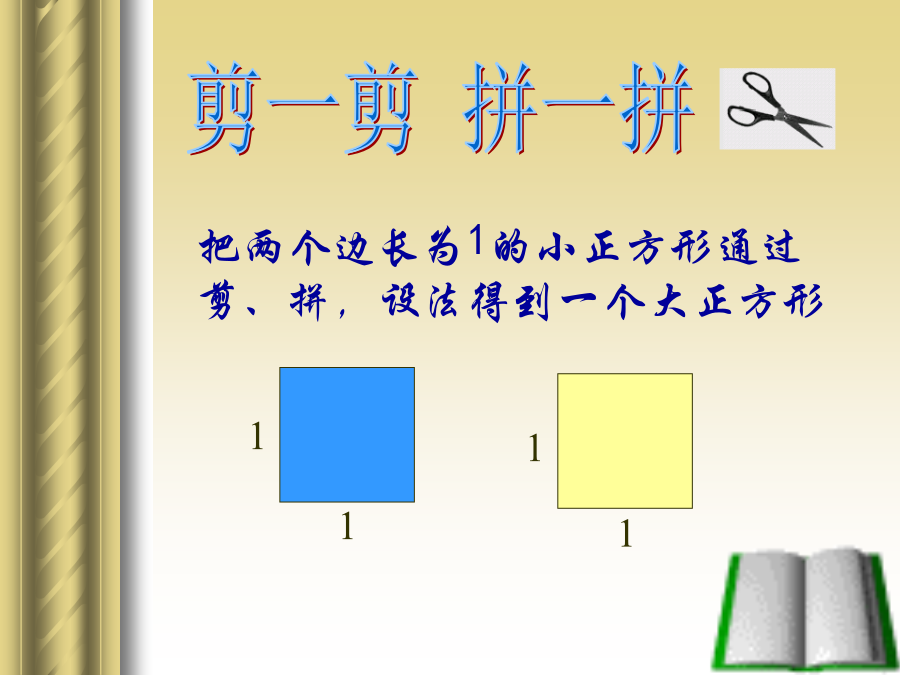 剪一剪 拼一拼

把两个边长为1的小正方形通过剪、拼，设法得到一个大正方形

1

1

1

1